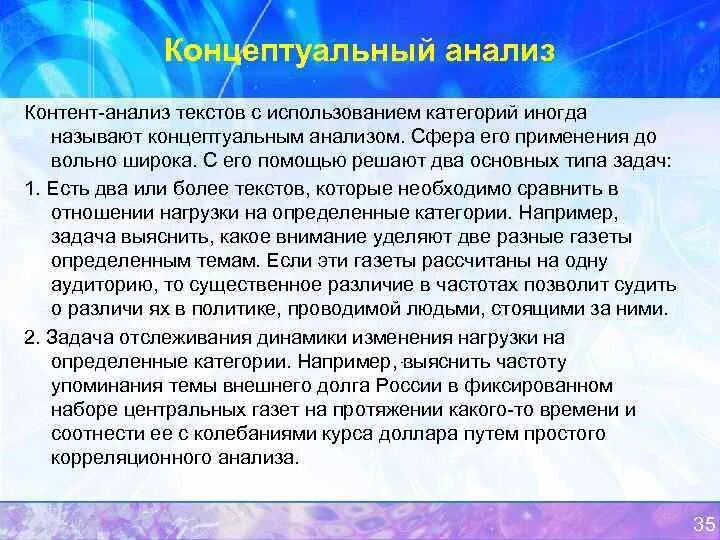 Концептуальный анализ

Контент-анализ текстов с использованием категорий иногда называют концептуальным анализом. Сфера его применения до вольно широка. С его помощью решают два основных типа задач:

1. Есть два или более текстов, которые необходимо сравнить в отношении нагрузки на определенные категории. Например, задача выяснить, какое внимание уделяют две разные газеты определенным темам. Если эти газеты рассчитаны на одну аудиторию, то существенное различие в частотах позволит судить о различи ях в политике, проводимой людьми, стоящими за ними.

2. Задача отслеживания динамики изменения нагрузки на определенные категории. Например, выяснить частоту упоминания темы внешнего долга России в фиксированном наборе центральных газет на протяжении какого-то времени и соотнести ее с колебаниями курса доллара путем простого корреляционного анализа.

35